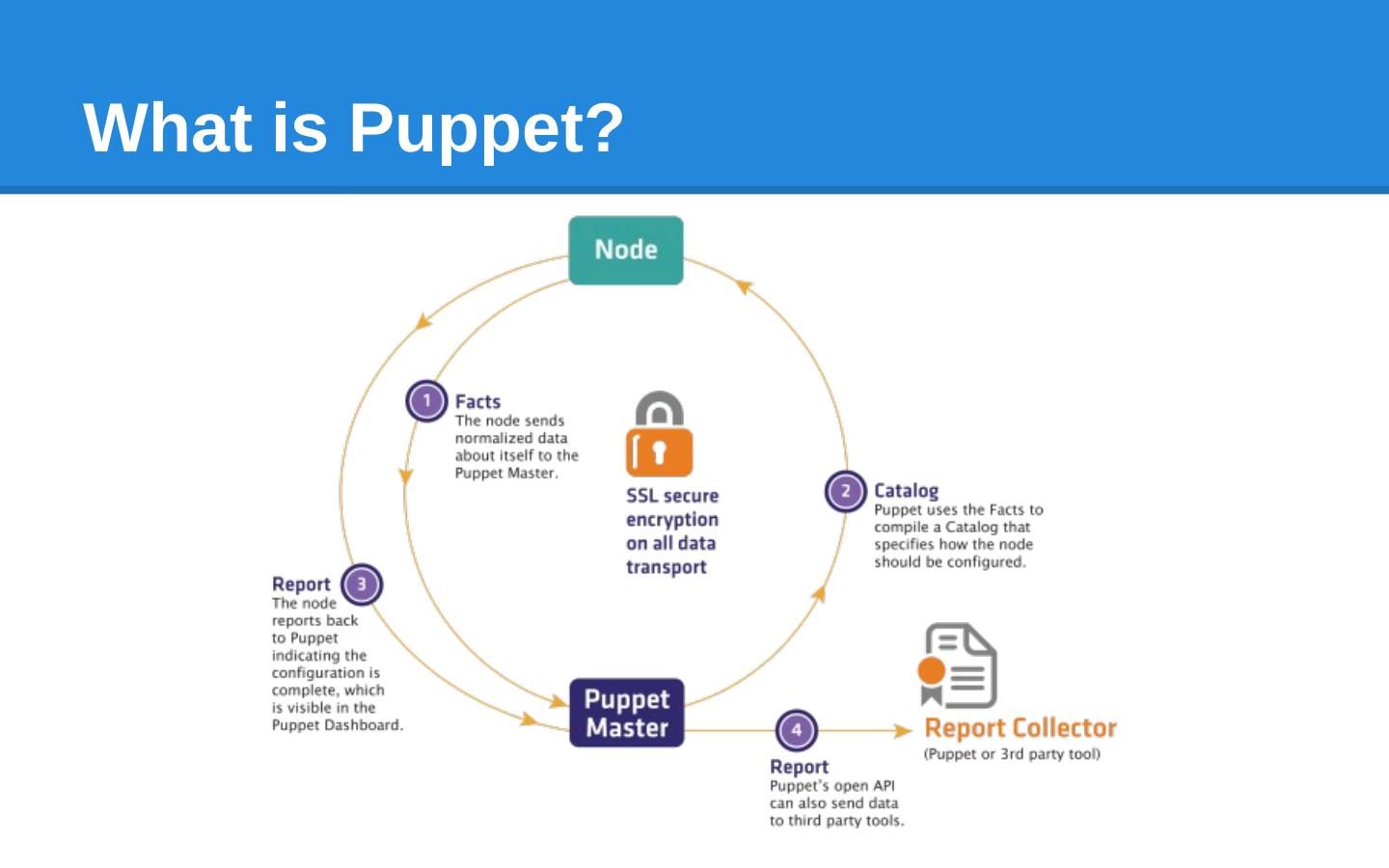 What is Puppet?

Node

1 Facts
The node sends normalized data about itself to the Puppet Master.

SSL secure encryption on all data transport

2 Catalog
Puppet uses the Facts to compile a Catalog that specifies how the node should be configured.

Report 3
The node reports back to Puppet indicating the configuration is complete, which is visible in the Puppet Dashboard.

Puppet Master

4
Report
Puppet's open API can also send data to third party tools.

Report Collector
(Puppet or 3rd party tool)